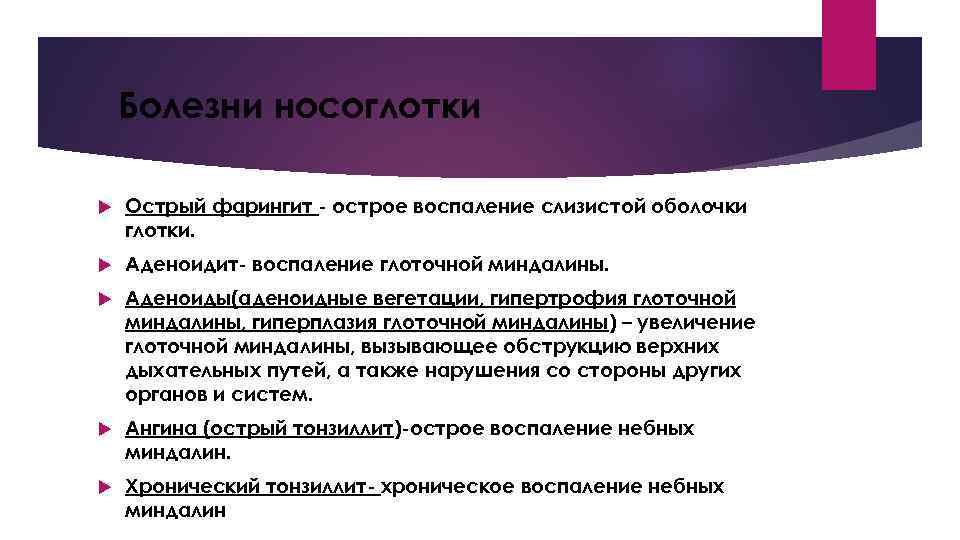 Болезни носоглотки

Острый фарингит - острое воспаление слизистой оболочки глотки.

Аденоидит- воспаление глоточной миндалины.

Аденоиды(аденоидные вегетации, гипертрофия глоточной миндалины, гиперплазия глоточной миндалины) – увеличение глоточной миндалины, вызывающее обструкцию верхних дыхательных путей, а также нарушения со стороны других органов и систем.

Ангина (острый тонзиллит)-острое воспаление небных миндалин.

Хронический тонзиллит- хроническое воспаление небных миндалин